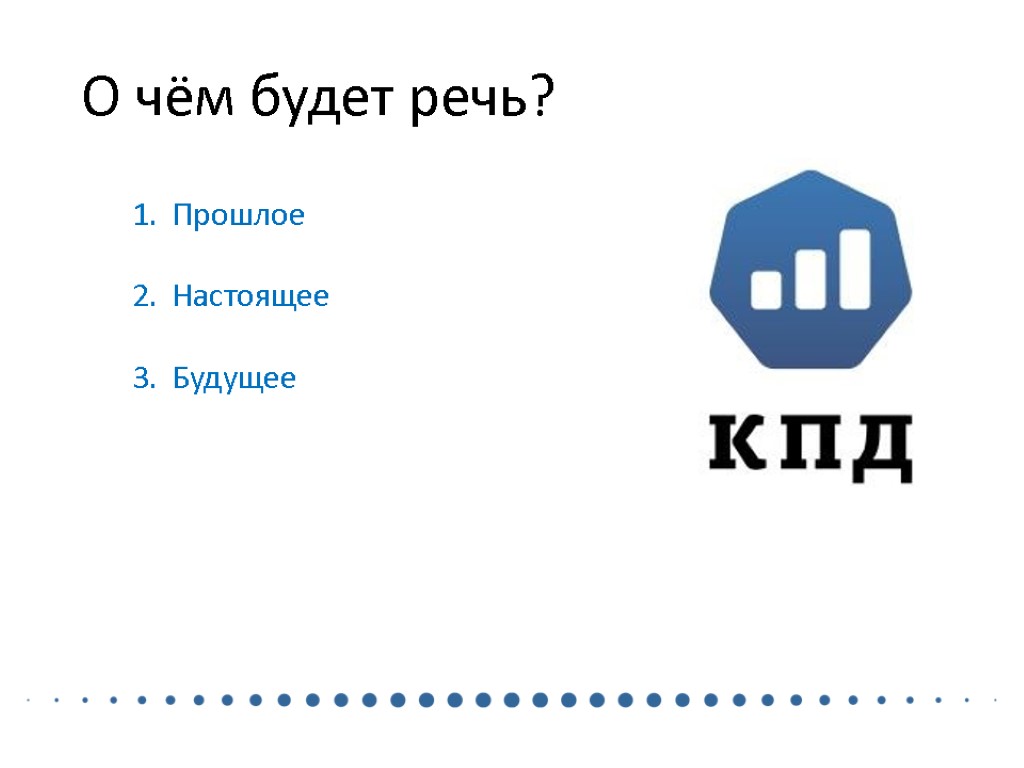 О чём будет речь?

1. Прошлое

2. Настоящее

3. Будущее

КПД